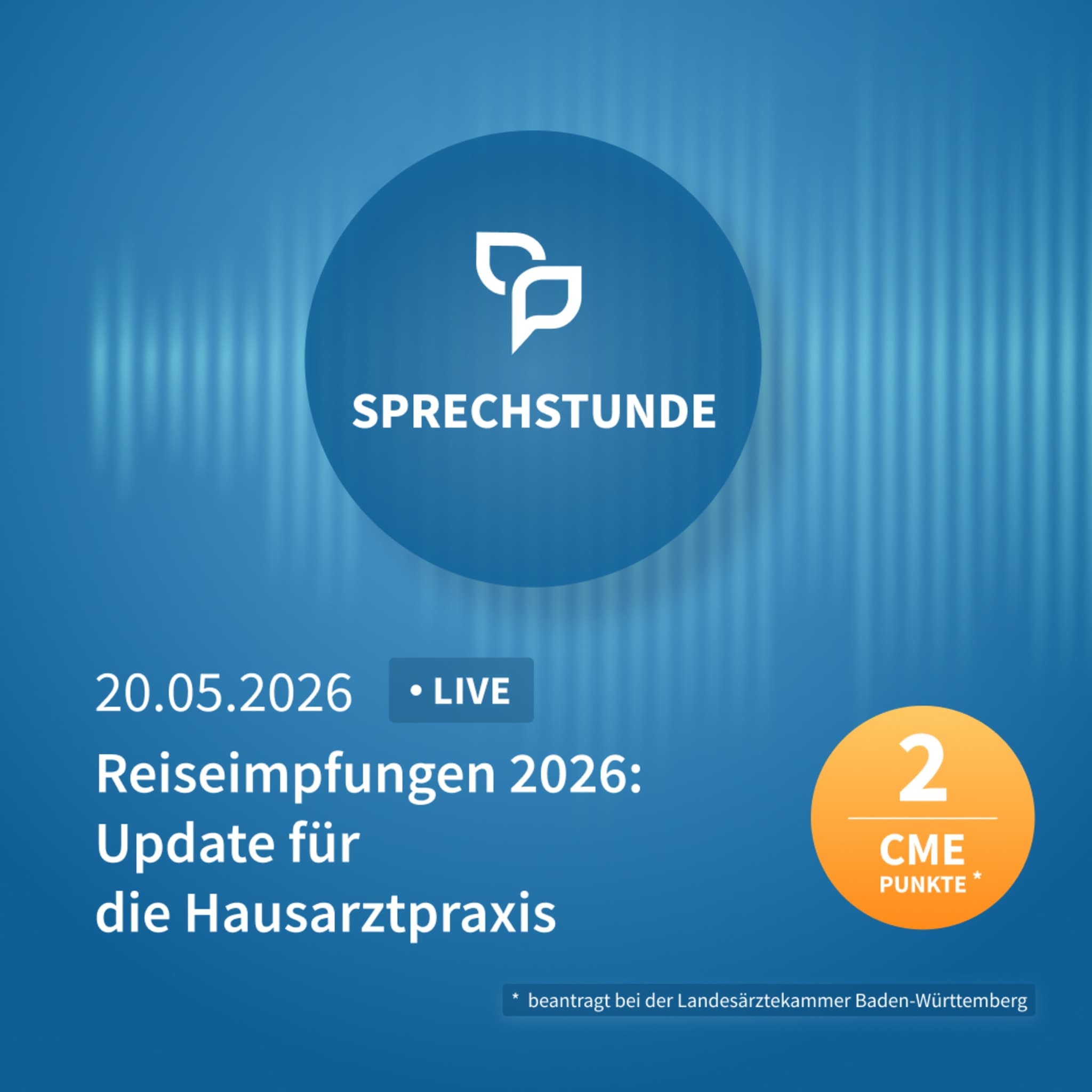 SPRECHSTUNDE

20.05.2026 • LIVE

Reiseimpfungen 2026: Update für die Hausarztpraxis

2
CME
PUNKTE *

* beantragt bei der Landesärztekammer Baden-Württemberg